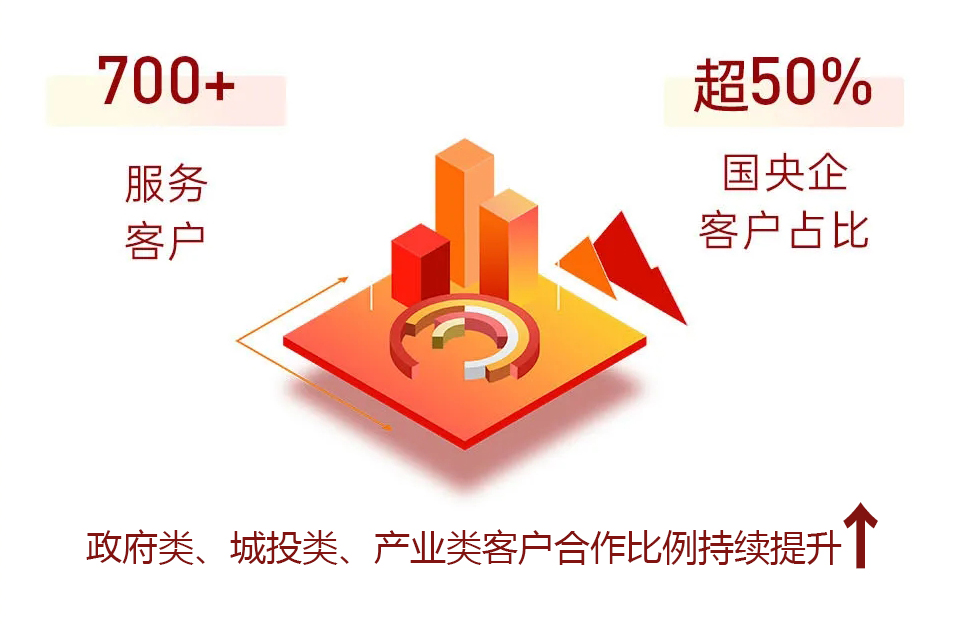 700+

服务
客户

超50%

国央企
客户占比

政府类、城投类、产业类客户合作比例持续提升↑